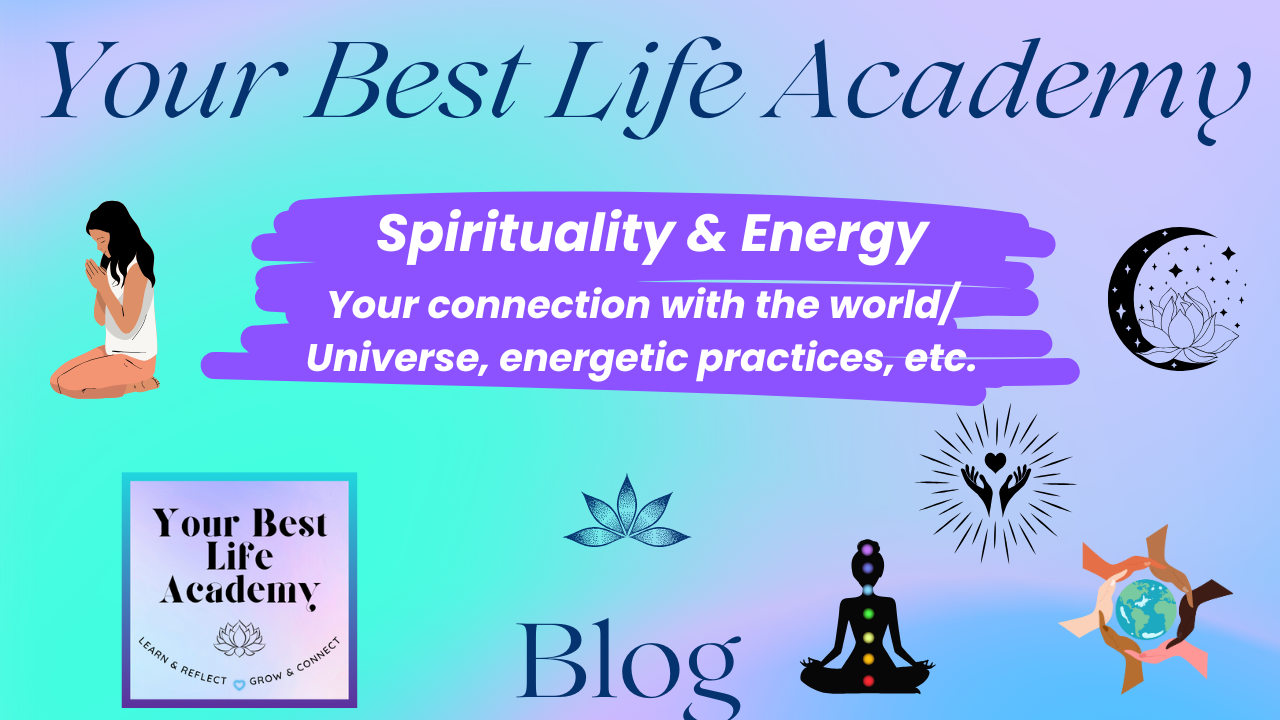 Your Best Life Academy

Spirituality & Energy
Your connection with the world/ Universe, energetic practices, etc.

Your Best Life Academy
LEARN & REFLECT GROW & CONNECT

Blog